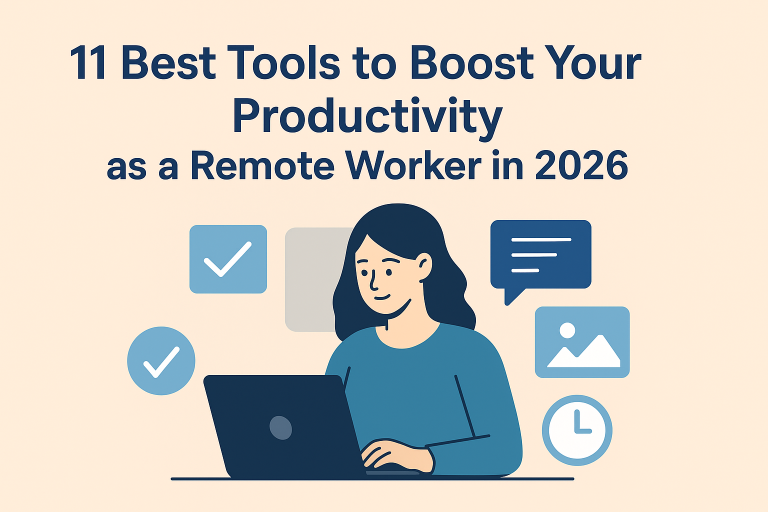 11 Best Tools to Boost Your Productivity as a Remote Worker in 2026